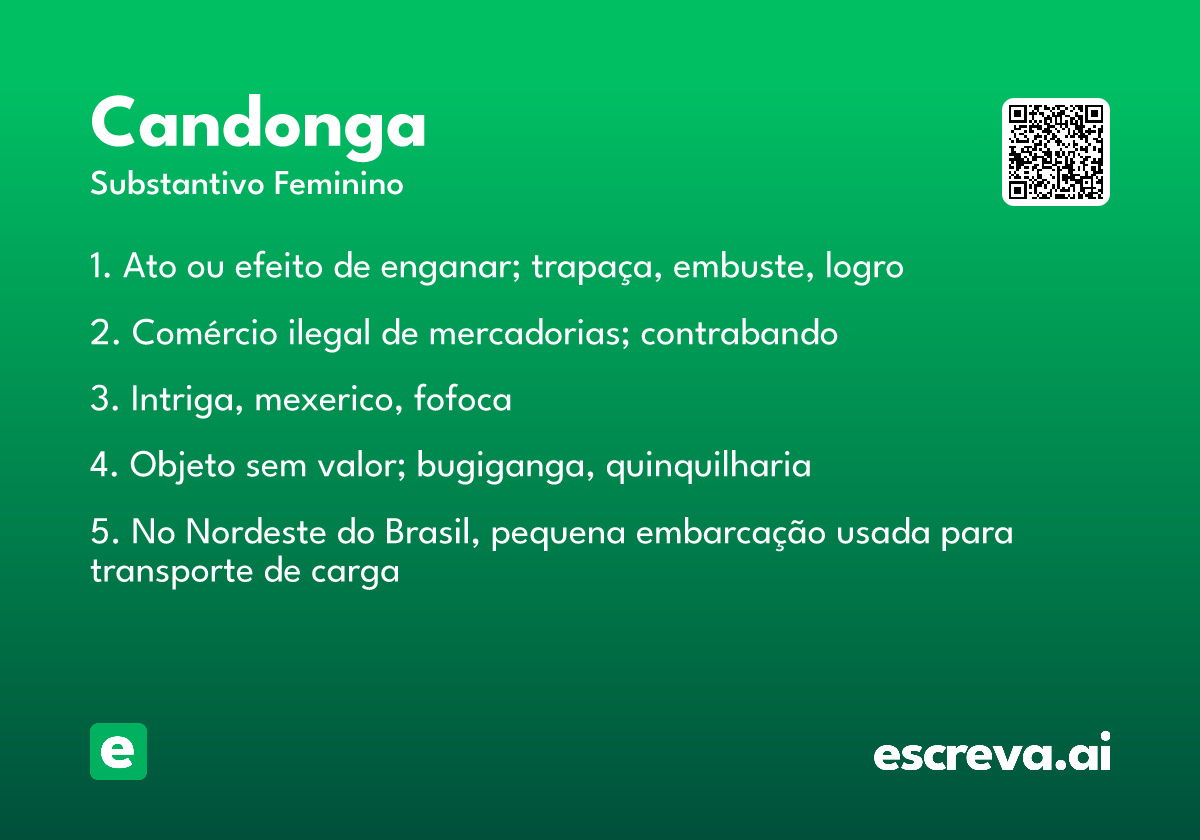 Candonga
Substantivo Feminino

1. Ato ou efeito de enganar; trapaça, embuste, logro

2. Comércio ilegal de mercadorias; contrabando

3. Intriga, mexerico, fofoca

4. Objeto sem valor; bugiganga, quinquilharia

5. No Nordeste do Brasil, pequena embarcação usada para transporte de carga

e

escreva.ai